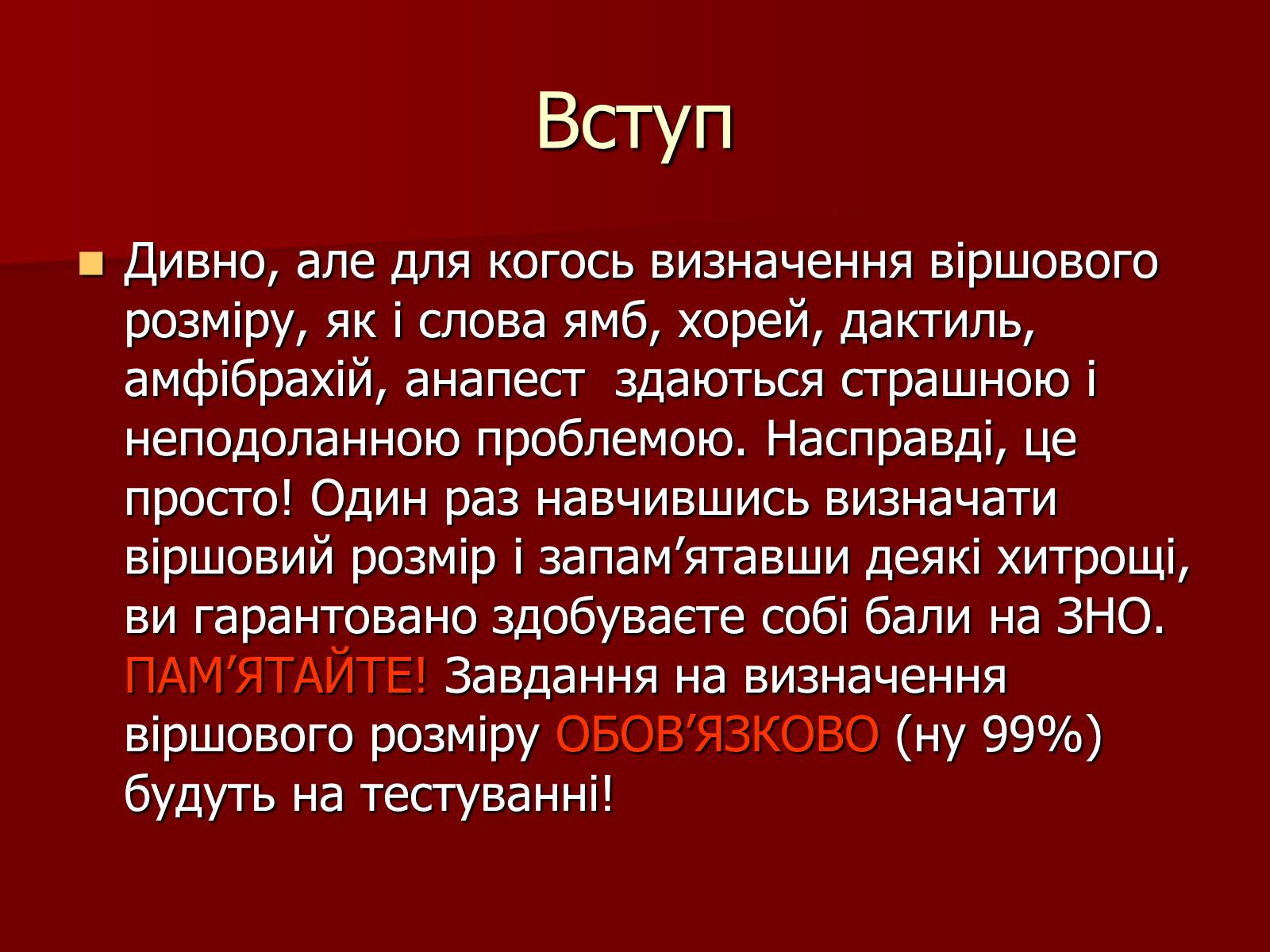 Вступ

Дивно, але для когось визначення віршового розміру, як і слова ямб, хорей, дактиль, амфібрахій, анапест  здаються страшною і неподоланною проблемою. Насправді, це просто! Один раз навчившись визначати віршовий розмір і запам’ятавши деякі хитрощі, ви гарантовано здобуваєте собі бали на ЗНО. ПАМ’ЯТАЙТЕ! Завдання на визначення віршового розміру ОБОВ’ЯЗКОВО (ну 99%) будуть на тестуванні!